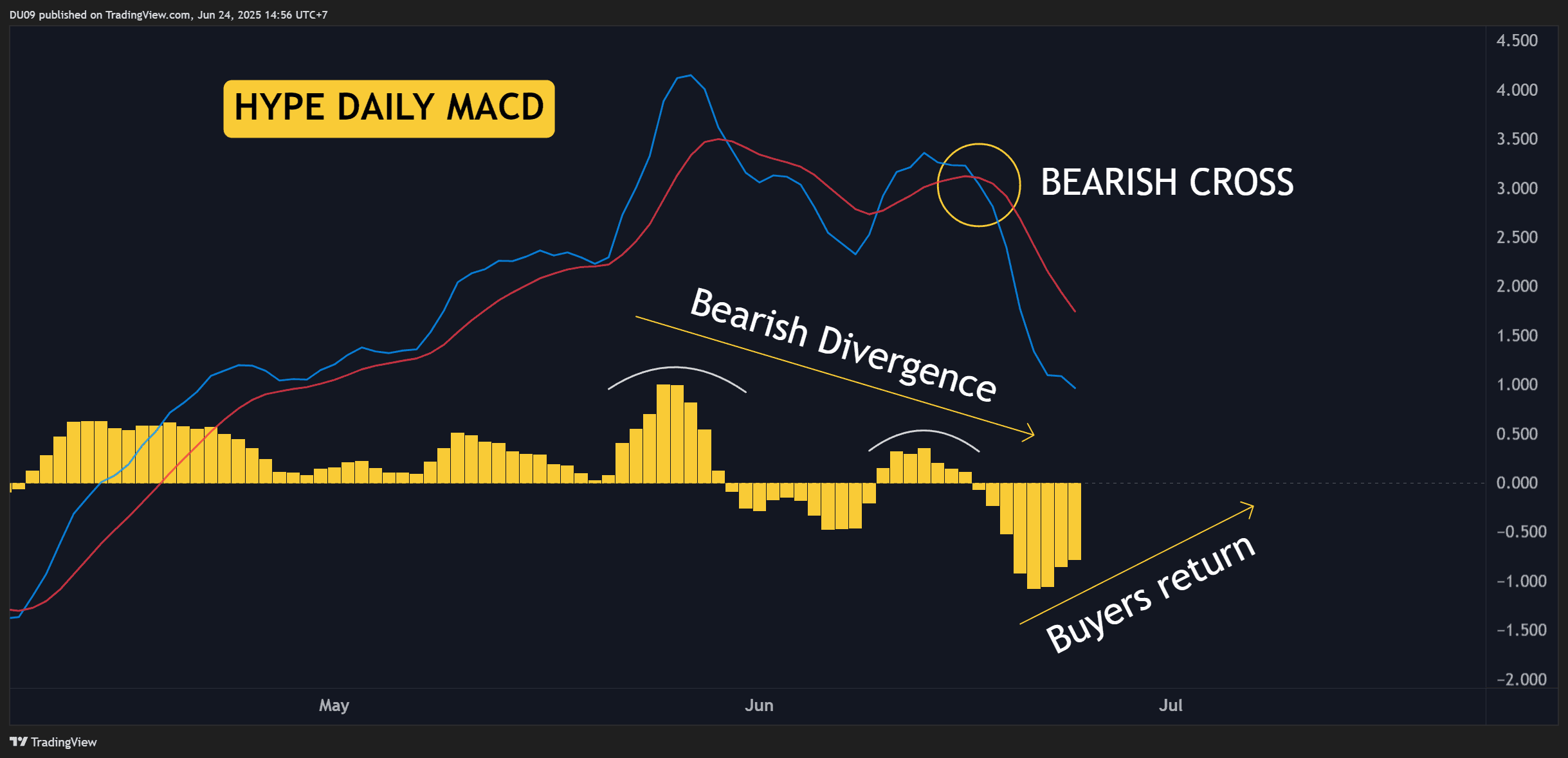 DU09 published on TradingView.com, Jun 24, 2025 14:56 UTC+7

HYPE DAILY MACD

BEARISH CROSS

Bearish Divergence

Buyers return

4.500
4.000
3.500
3.000
2.500
2.000
1.500
1.000
0.500
0.000
−0.500
−1.000
−1.500
−2.000

May
Jun
Jul

TradingView